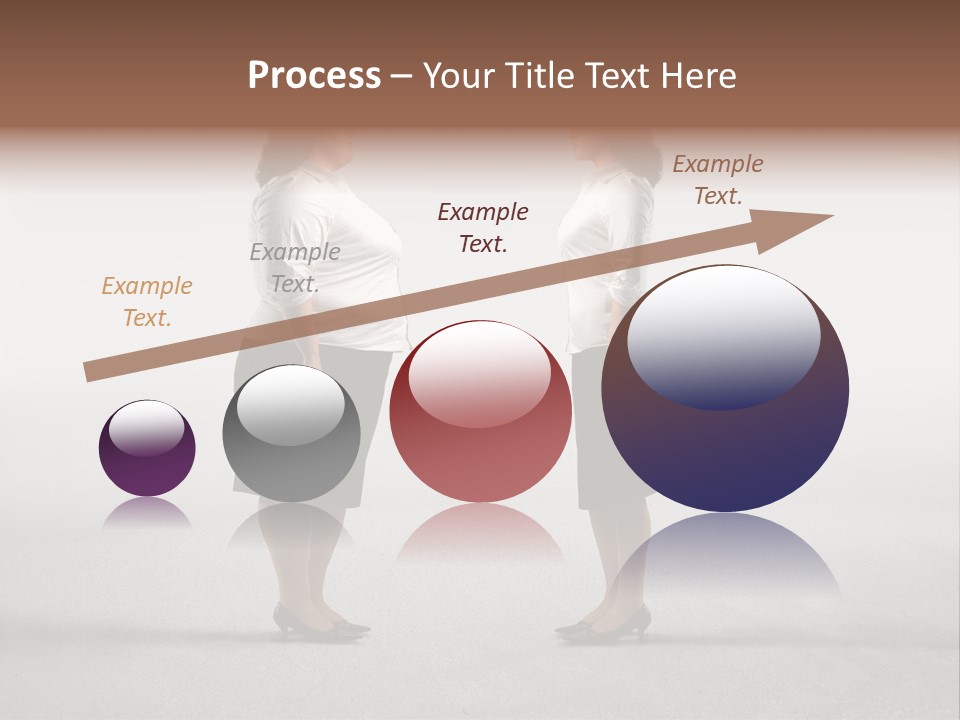 Process – Your Title Text Here

Example Text.

Example Text.

Example Text.

Example Text.